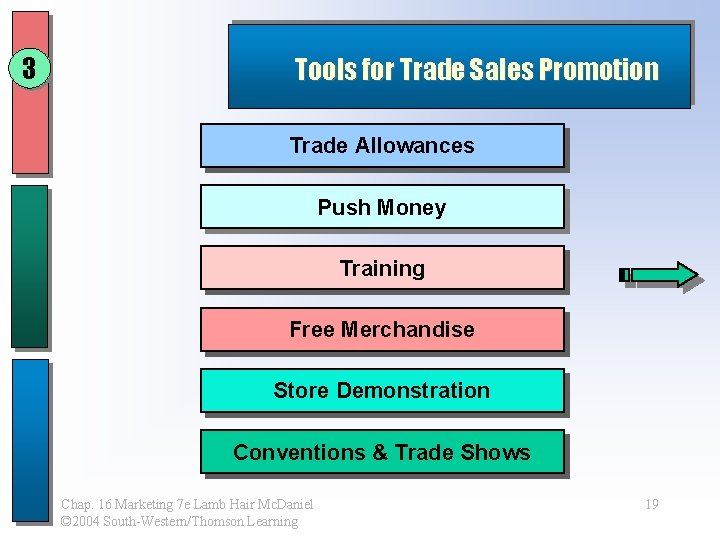 3

Tools for Trade Sales Promotion

Trade Allowances

Push Money

Training

Free Merchandise

Store Demonstration

Conventions & Trade Shows

Chap. 16 Marketing 7e Lamb Hair McDaniel
©2004 South-Western/Thomson Learning

19